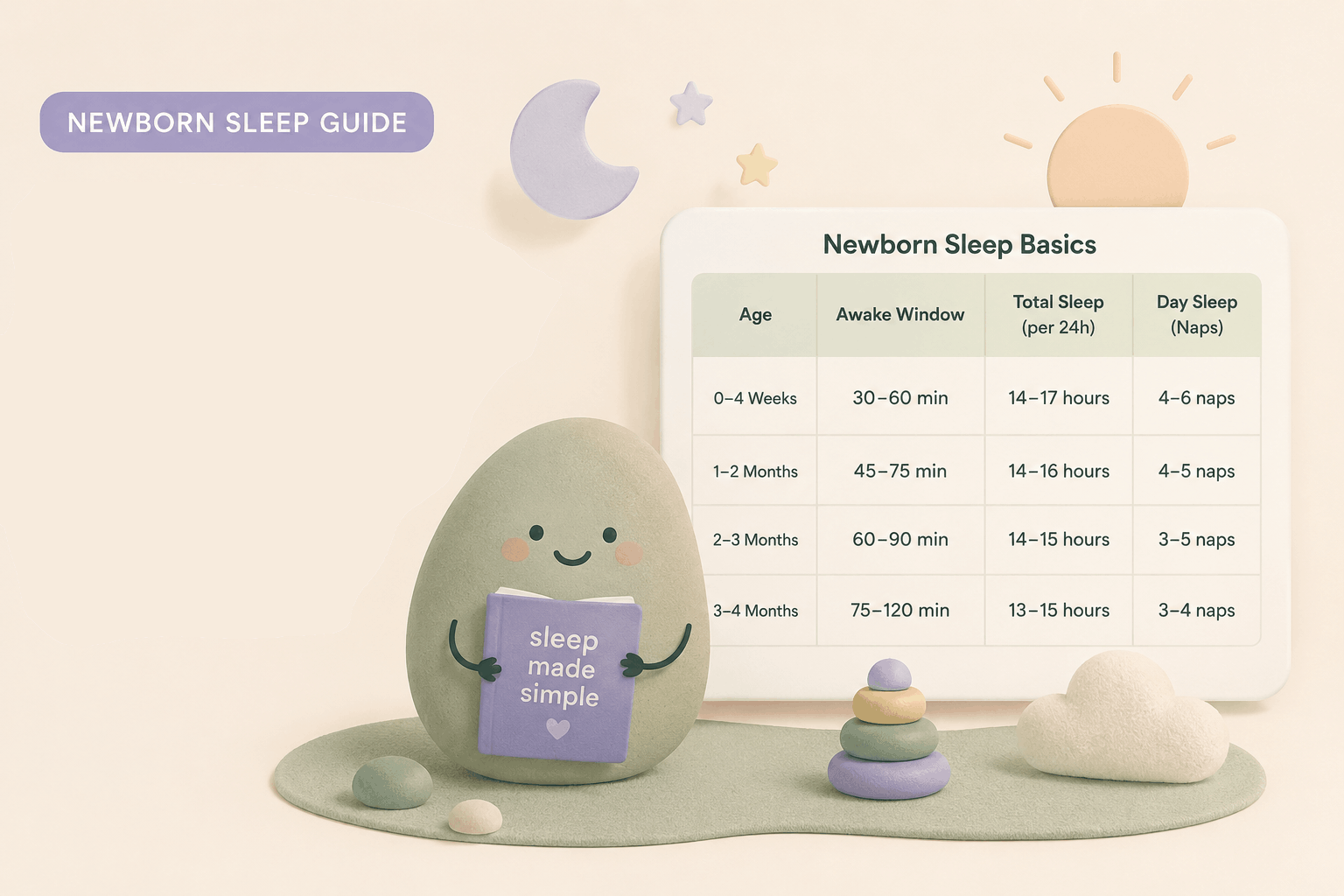 NEWBORN SLEEP GUIDE

Newborn Sleep Basics

| Age | Awake Window | Total Sleep (per 24h) | Day Sleep (Naps) |
|---|---|---|---|
| 0–4 Weeks | 30–60 min | 14–17 hours | 4–6 naps |
| 1–2 Months | 45–75 min | 14–16 hours | 4–5 naps |
| 2–3 Months | 60–90 min | 14–15 hours | 3–5 naps |
| 3–4 Months | 75–120 min | 13–15 hours | 3–4 naps |

sleep made simple